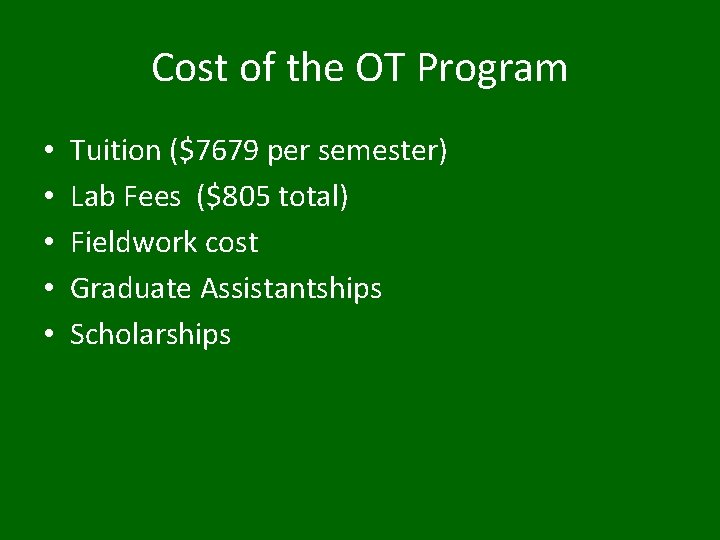 Cost of the OT Program

• Tuition (\$7679 per semester)
• Lab Fees (\$805 total)
• Fieldwork cost
• Graduate Assistantships
• Scholarships